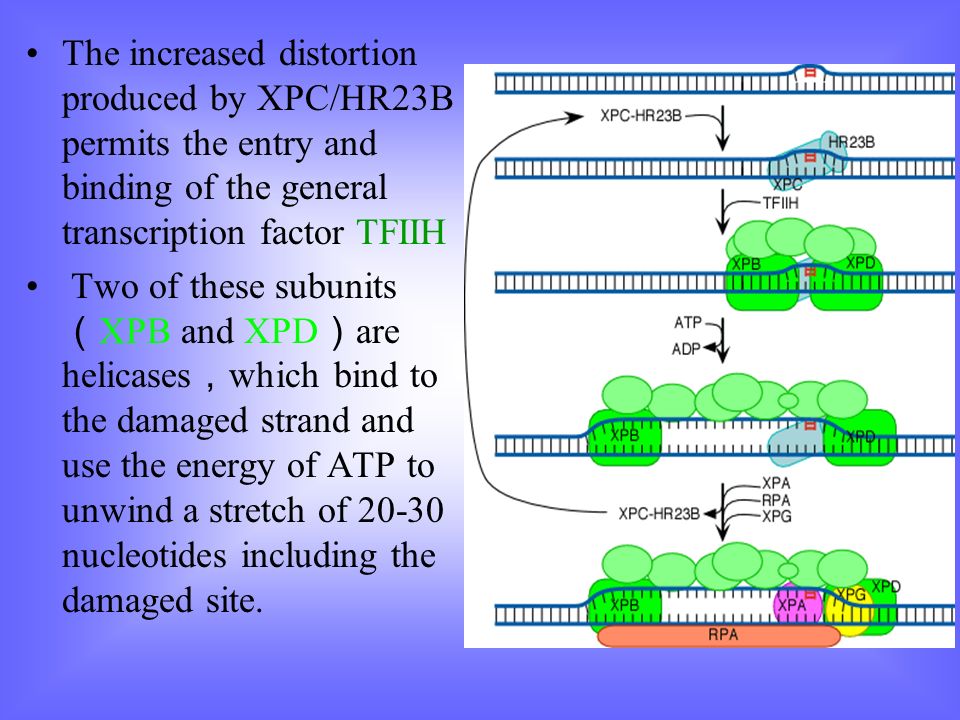 • The increased distortion produced by XPC/HR23B permits the entry and binding of the general transcription factor TFIIH

• Two of these subunits （XPB and XPD）are helicases，which bind to the damaged strand and use the energy of ATP to unwind a stretch of 20-30 nucleotides including the damaged site.

XPC-HR23B
HR23B
XPC
TFIIH
XPB
XPD
ATP
ADP
XPB
XPD
XPA
RPA
XPG
XPC-HR23B
XPB
XPA
XPG
XPD
RPA